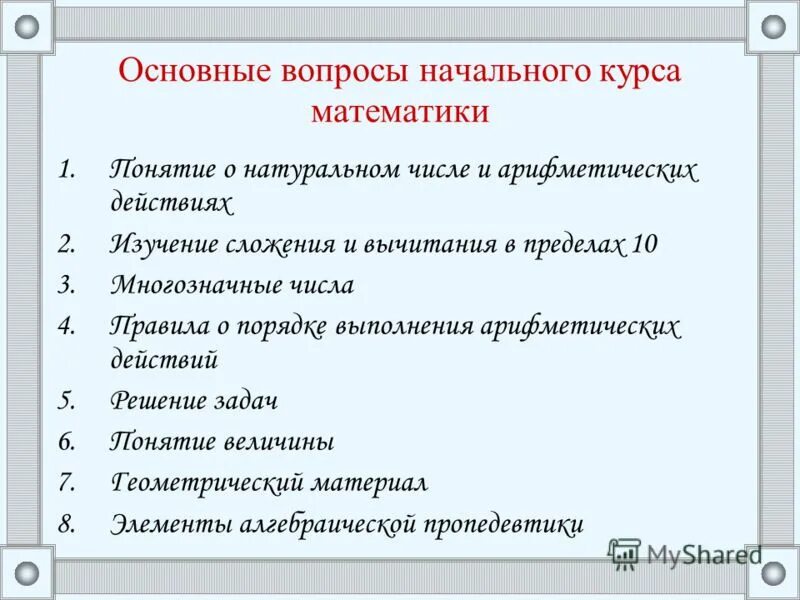 Основные вопросы начального курса математики

1. Понятие о натуральном числе и арифметических действиях
2. Изучение сложения и вычитания в пределах 10
3. Многозначные числа
4. Правила о порядке выполнения арифметических действий
5. Решение задач
6. Понятие величины
7. Геометрический материал
8. Элементы алгебраической пропедевтики

MyShared